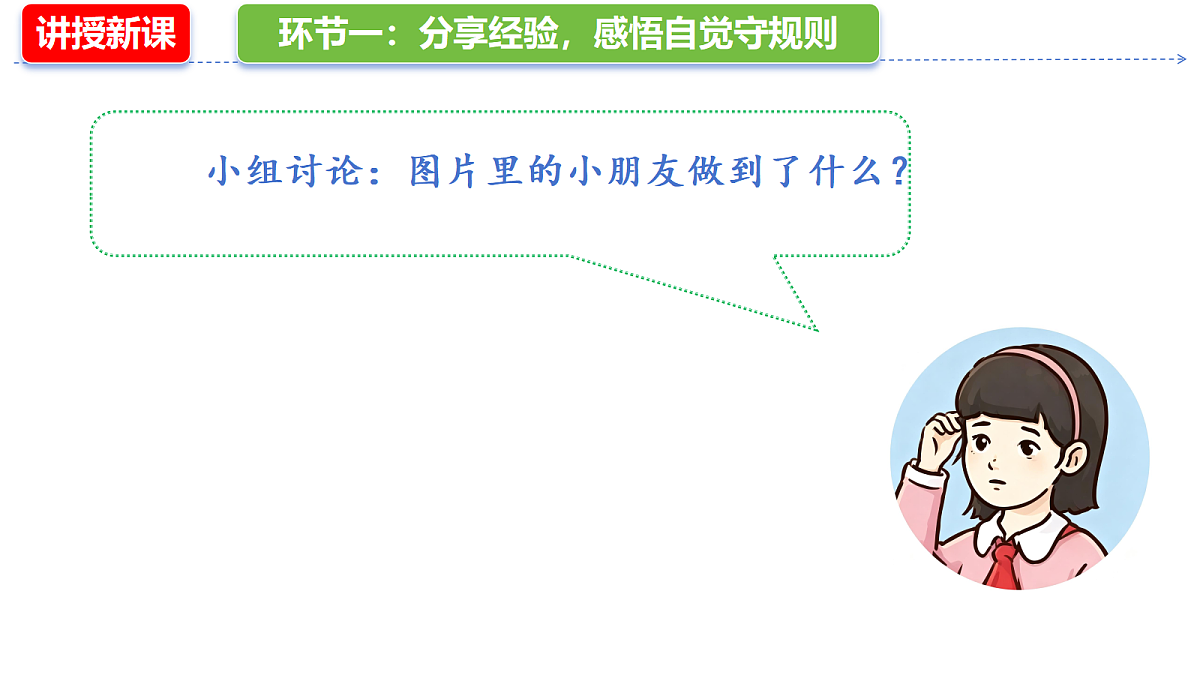 讲授新课

环节一：分享经验，感悟自觉守规则

小组讨论：图片里的小朋友做到了什么？